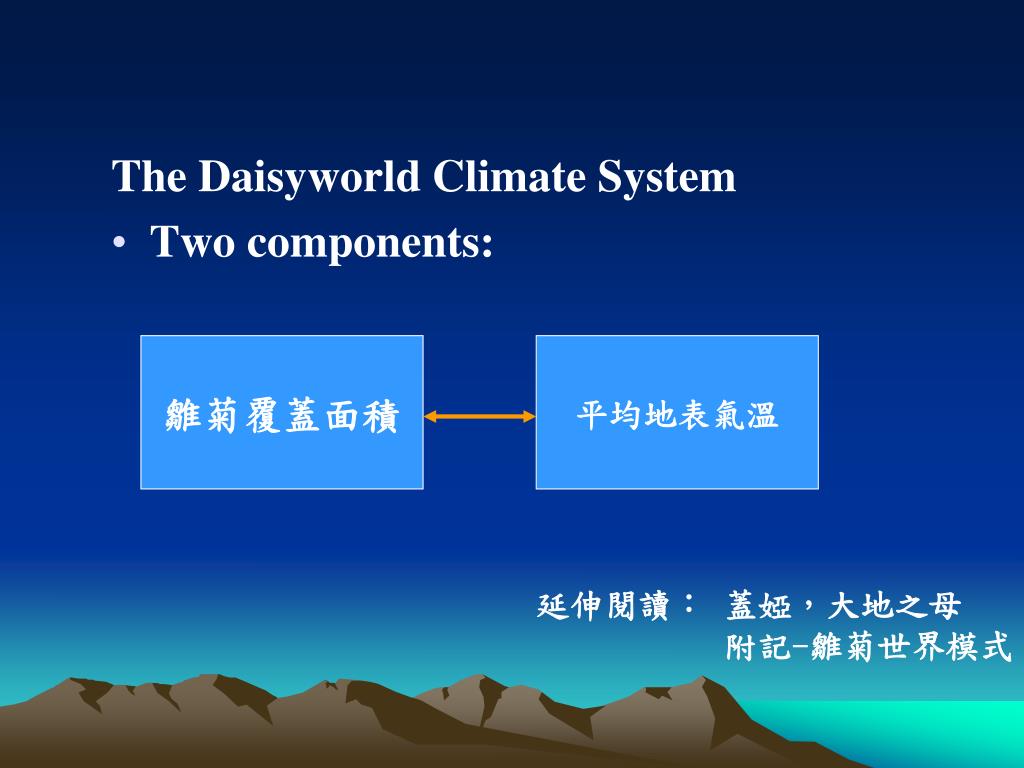 The Daisyworld Climate System

• Two components:

雛菊覆蓋面積

平均地表氣溫

延伸閱讀： 蓋婭，大地之母
附記-雛菊世界模式